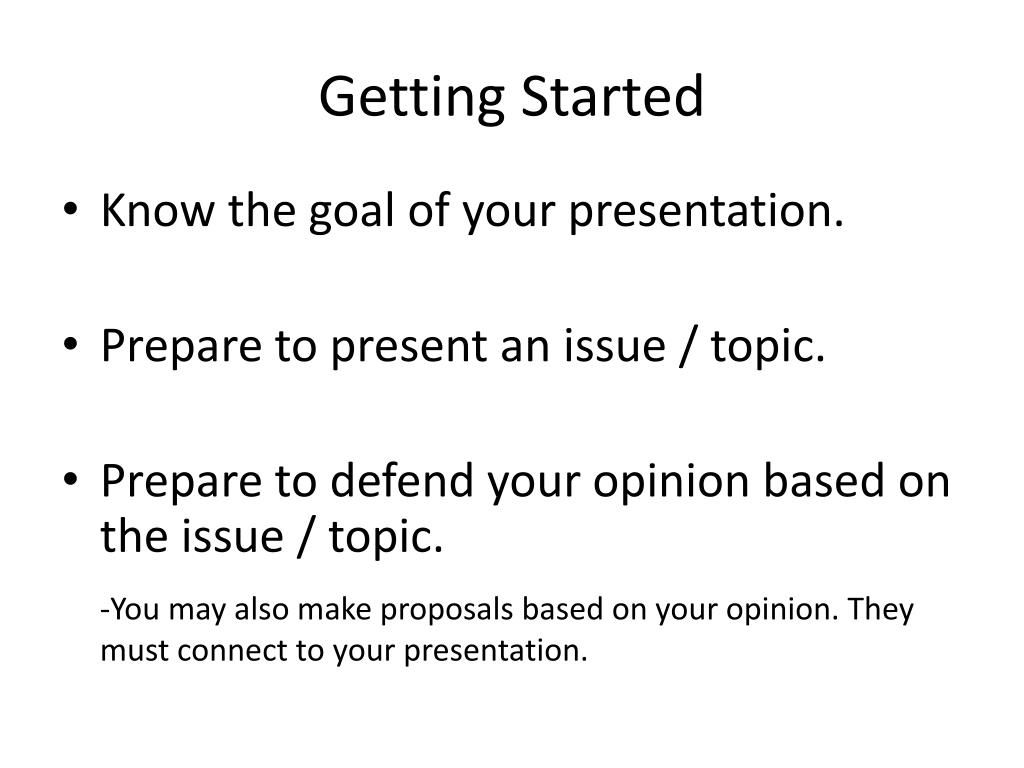 Getting Started

• Know the goal of your presentation.

• Prepare to present an issue / topic.

• Prepare to defend your opinion based on the issue / topic.

-You may also make proposals based on your opinion. They must connect to your presentation.